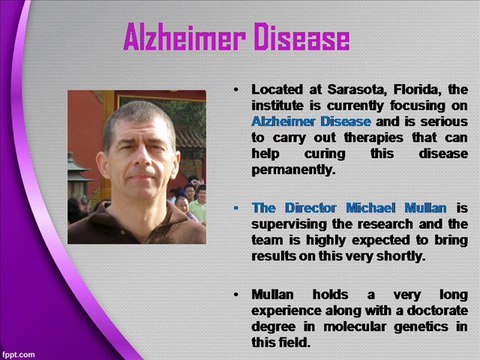 Alzheimer Disease

• Located at Sarasota, Florida, the institute is currently focusing on Alzheimer Disease and is serious to carry out therapies that can help curing this disease permanently.

• The Director Michael Mullan is supervising the research and the team is highly expected to bring results on this very shortly.

• Mullan holds a very long experience along with a doctorate degree in molecular genetics in this field.

fppt.com